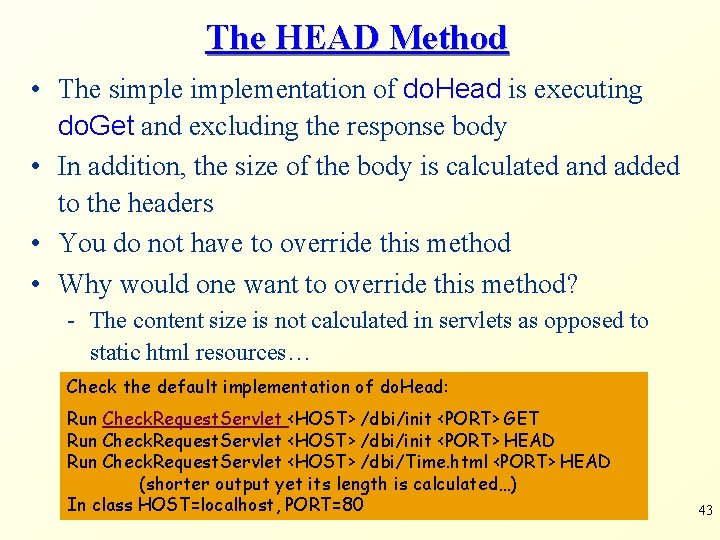 The HEAD Method

• The simple implementation of doHead is executing doGet and excluding the response body

• In addition, the size of the body is calculated and added to the headers

• You do not have to override this method

• Why would one want to override this method?

- The content size is not calculated in servlets as opposed to static html resources…

Check the default implementation of doHead:

Run CheckRequestServlet <HOST> /dbi/init <PORT> GET
Run CheckRequestServlet <HOST> /dbi/init <PORT> HEAD
Run CheckRequestServlet <HOST> /dbi/Time.html <PORT> HEAD
(shorter output yet its length is calculated…)
In class HOST=localhost, PORT=80

43